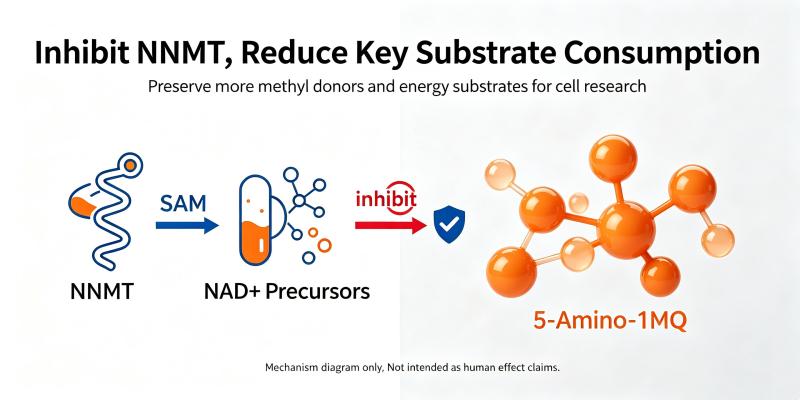 Inhibit NNMT, Reduce Key Substrate Consumption

Preserve more methyl donors and energy substrates for cell research

SAM

inhibit

NNMT

NAD+ Precursors

5-Amino-1MQ

Mechanism diagram only, Not intended as human effect claims.